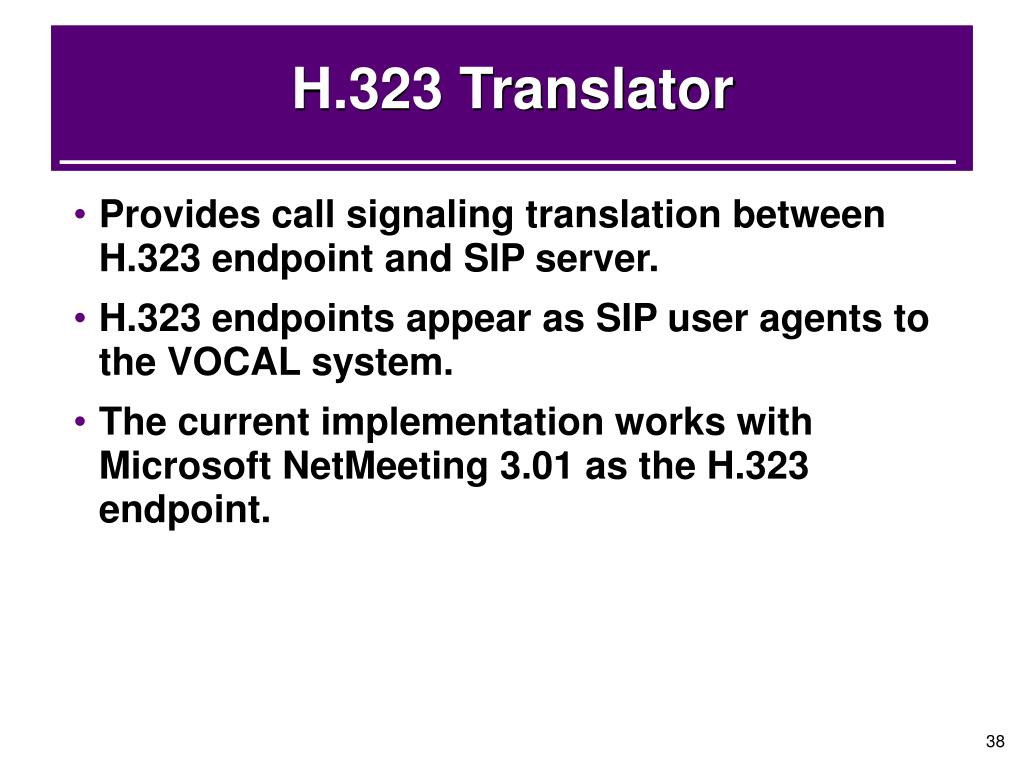 H.323 Translator

• Provides call signaling translation between H.323 endpoint and SIP server.

• H.323 endpoints appear as SIP user agents to the VOCAL system.

• The current implementation works with Microsoft NetMeeting 3.01 as the H.323 endpoint.

38